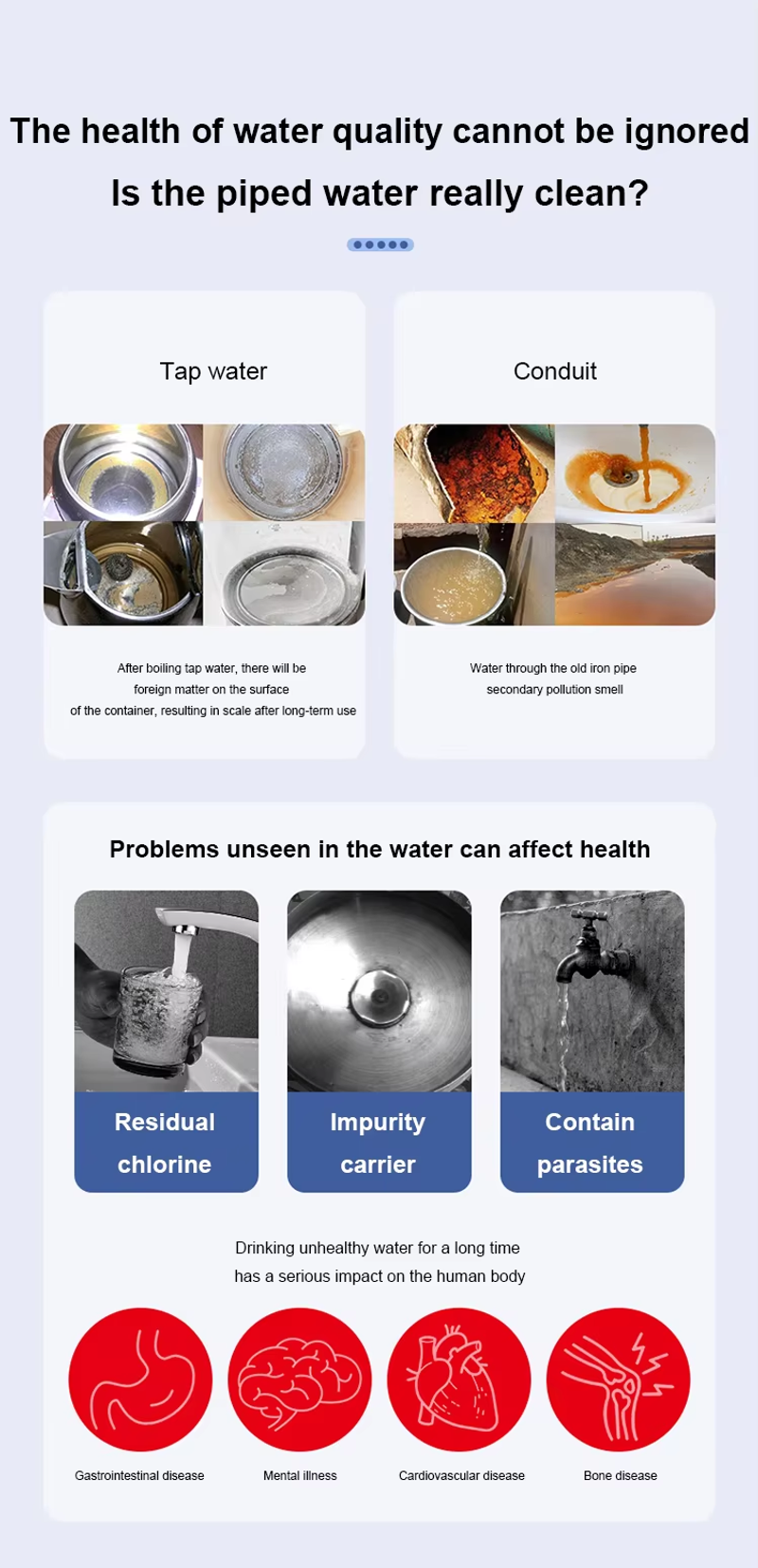 The health of water quality cannot be ignored

Is the piped water really clean?

Tap water

After boiling tap water, there will be foreign matter on the surface of the container, resulting in scale after long-term use

Conduit

Water through the old iron pipe secondary pollution smell

Problems unseen in the water can affect health

Residual chlorine

Impurity carrier

Contain parasites

Drinking unhealthy water for a long time has a serious impact on the human body

Gastrointestinal disease

Mental illness

Cardiovascular disease

Bone disease